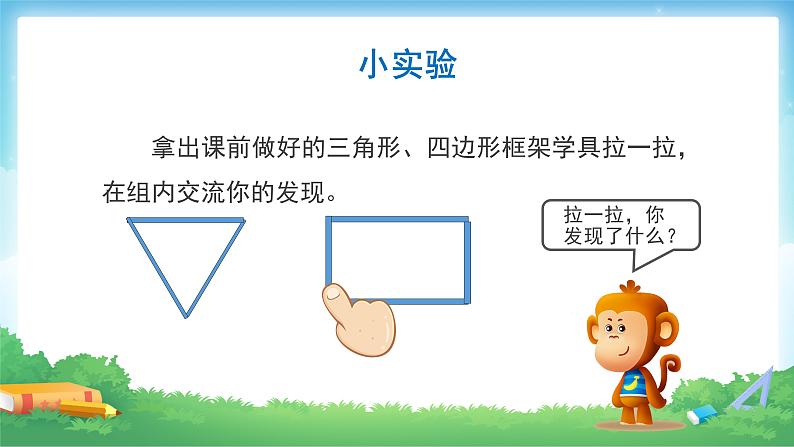 小实验

拿出课前做好的三角形、四边形框架学具拉一拉，在组内交流你的发现。

拉一拉，你发现了什么？